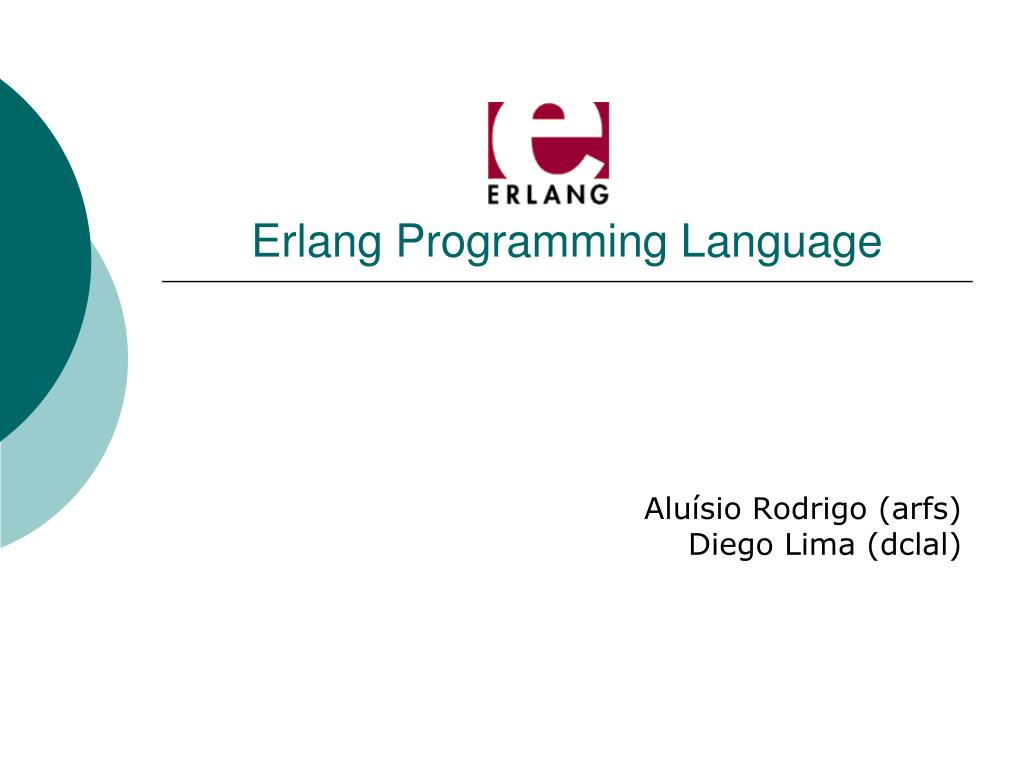 e
ERLANG
Erlang Programming Language

Aluísio Rodrigo (arfs)
Diego Lima (dclal)